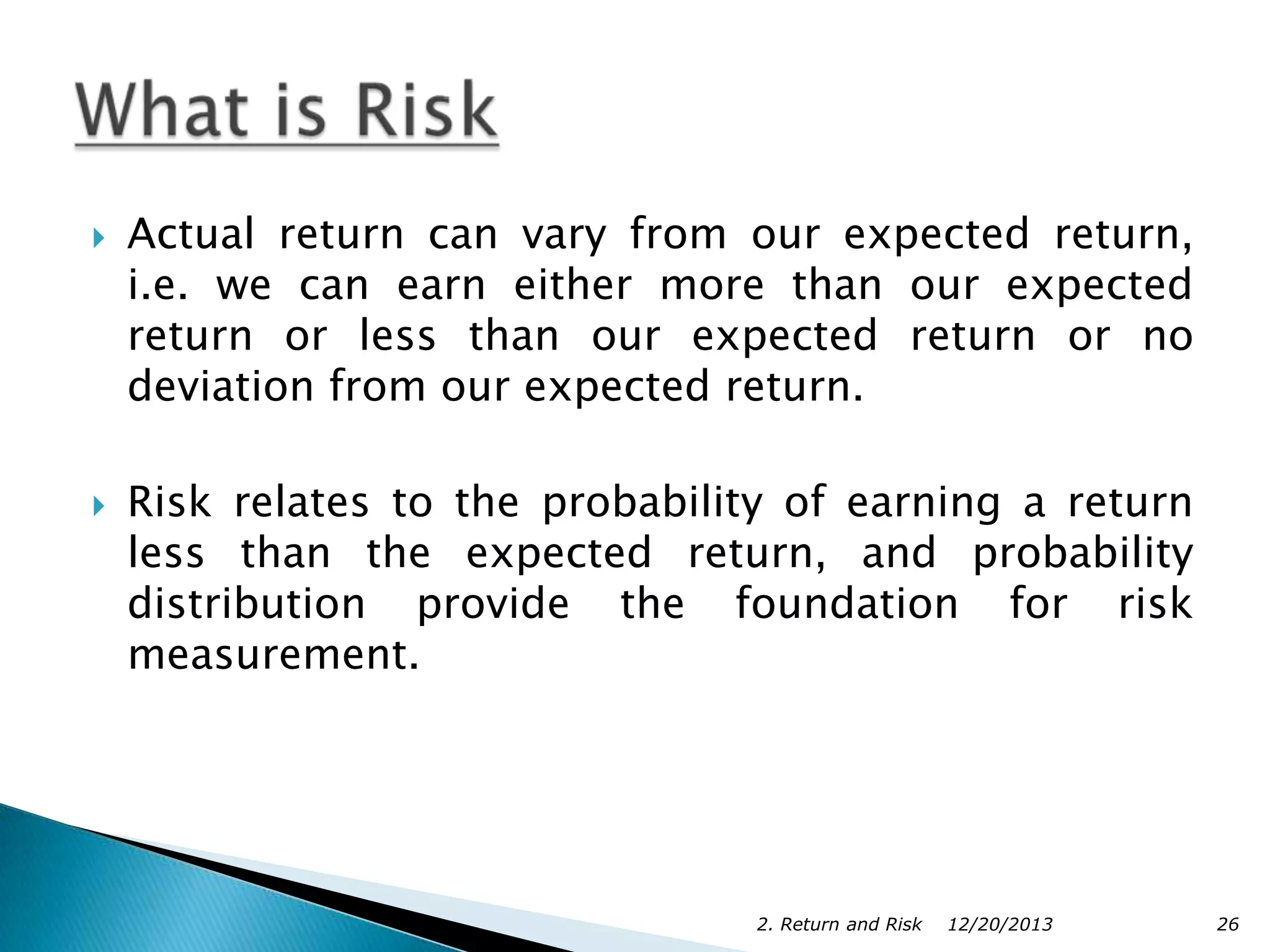 What is Risk

Actual return can vary from our expected return, i.e. we can earn either more than our expected return or less than our expected return or no deviation from our expected return.

Risk relates to the probability of earning a return less than the expected return, and probability distribution provide the foundation for risk measurement.

2. Return and Risk 12/20/2013 26